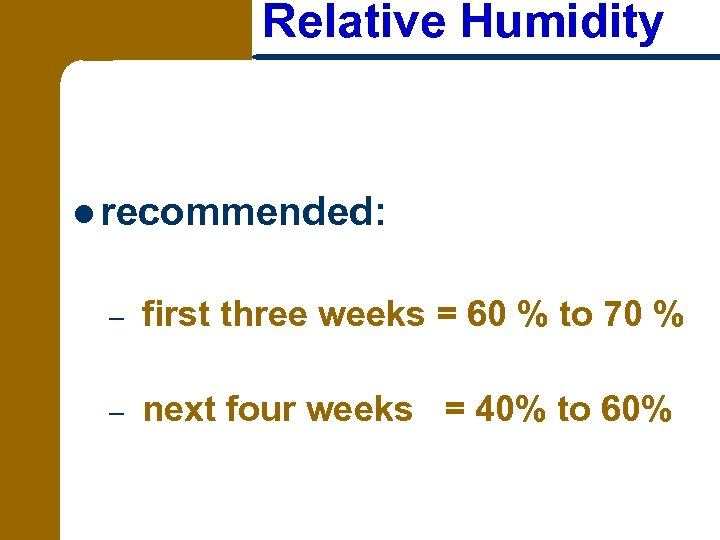 Relative Humidity

● recommended:

– first three weeks = 60 % to 70 %

– next four weeks = 40% to 60%